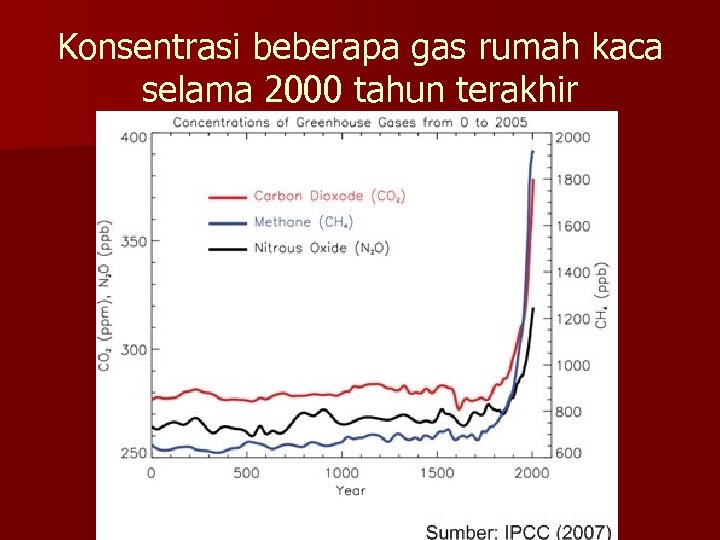 Konsentrasi beberapa gas rumah kaca selama 2000 tahun terakhir

Concentrations of Greenhouse Gases from 0 to 2005

Carbon Dioxode ($CO_2$)
Methane ($CH_4$)
Nitrous Oxide ($N_2O$)

$CO_2$ (ppm), $N_2O$ (ppb)

400
350
300
250

$CH_4$ (ppb)

2000
1800
1600
1400
1200
1000
800
600

0
500
1000
1500
2000
Year

Sumber: IPCC (2007)